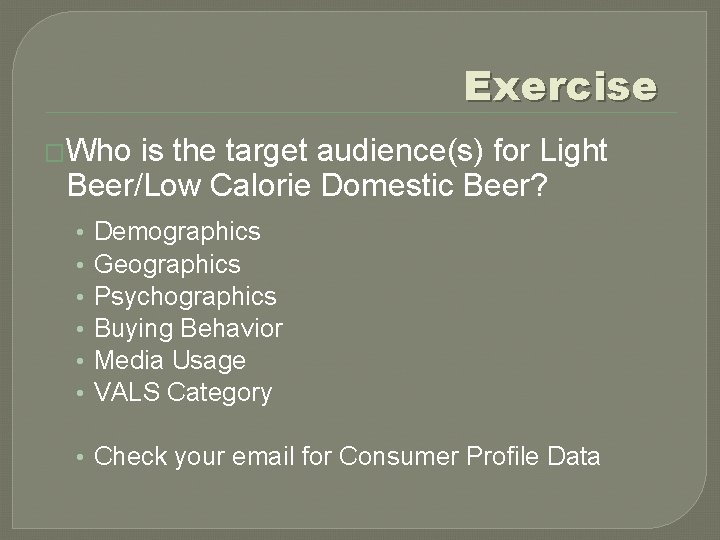 Exercise

Who is the target audience(s) for Light Beer/Low Calorie Domestic Beer?

• Demographics
• Geographics
• Psychographics
• Buying Behavior
• Media Usage
• VALS Category

• Check your email for Consumer Profile Data